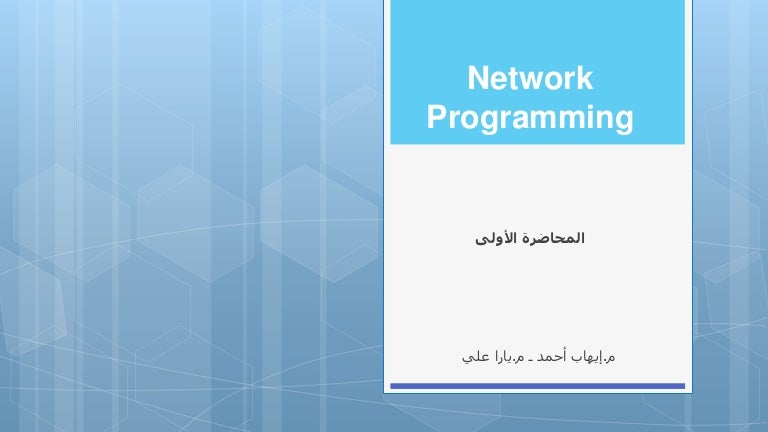 Network Programming

المحاضرة الأولى

م.إيهاب أحمد ـ م.يارا علي